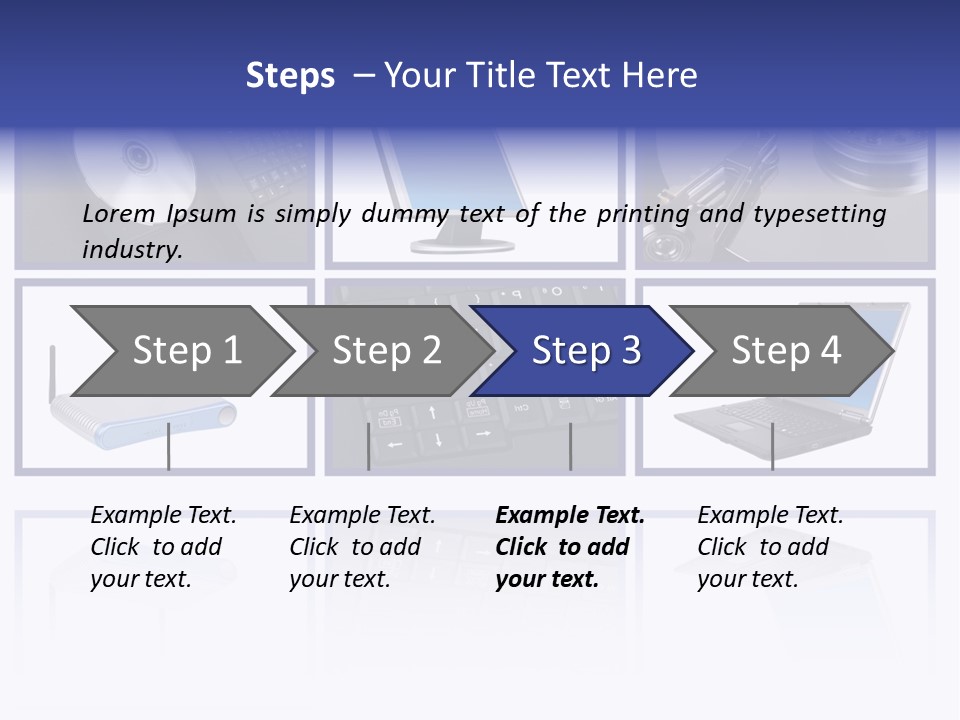 Steps – Your Title Text Here

Lorem Ipsum is simply dummy text of the printing and typesetting industry.

Step 1

Step 2

Step 3

Step 4

Example Text. Click to add your text.

Example Text. Click to add your text.

Example Text. Click to add your text.

Example Text. Click to add your text.